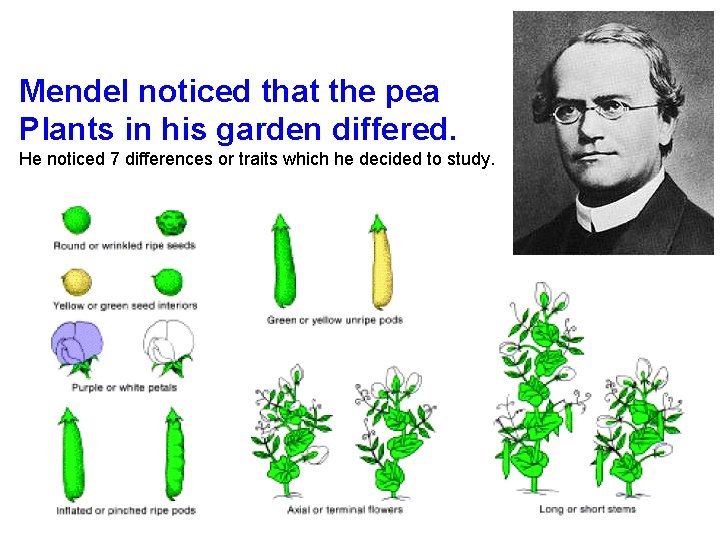 Mendel noticed that the pea Plants in his garden differed.
He noticed 7 differences or traits which he decided to study.

Round or wrinkled ripe seeds

Yellow or green seed interiors

Purple or white petals

Inflated or pinched ripe pods

Green or yellow unripe pods

Axial or terminal flowers

Long or short stems